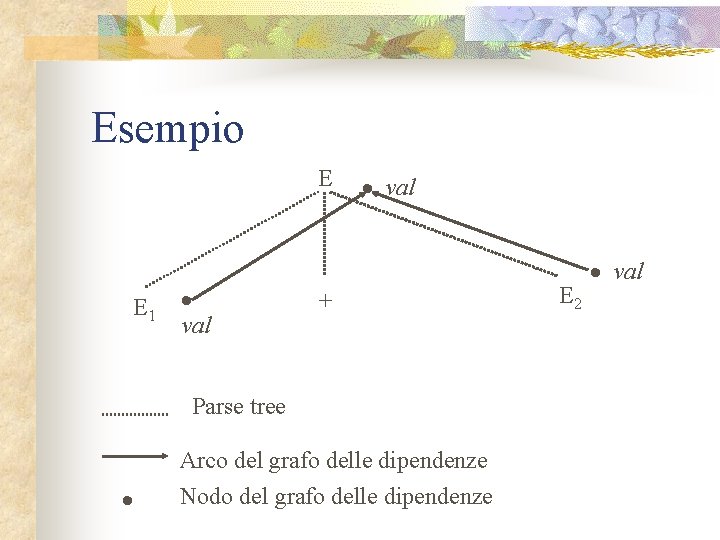 Esempio

E
val
val
$E_1$
val
+
$E_2$

Parse tree

Arco del grafo delle dipendenze

Nodo del grafo delle dipendenze